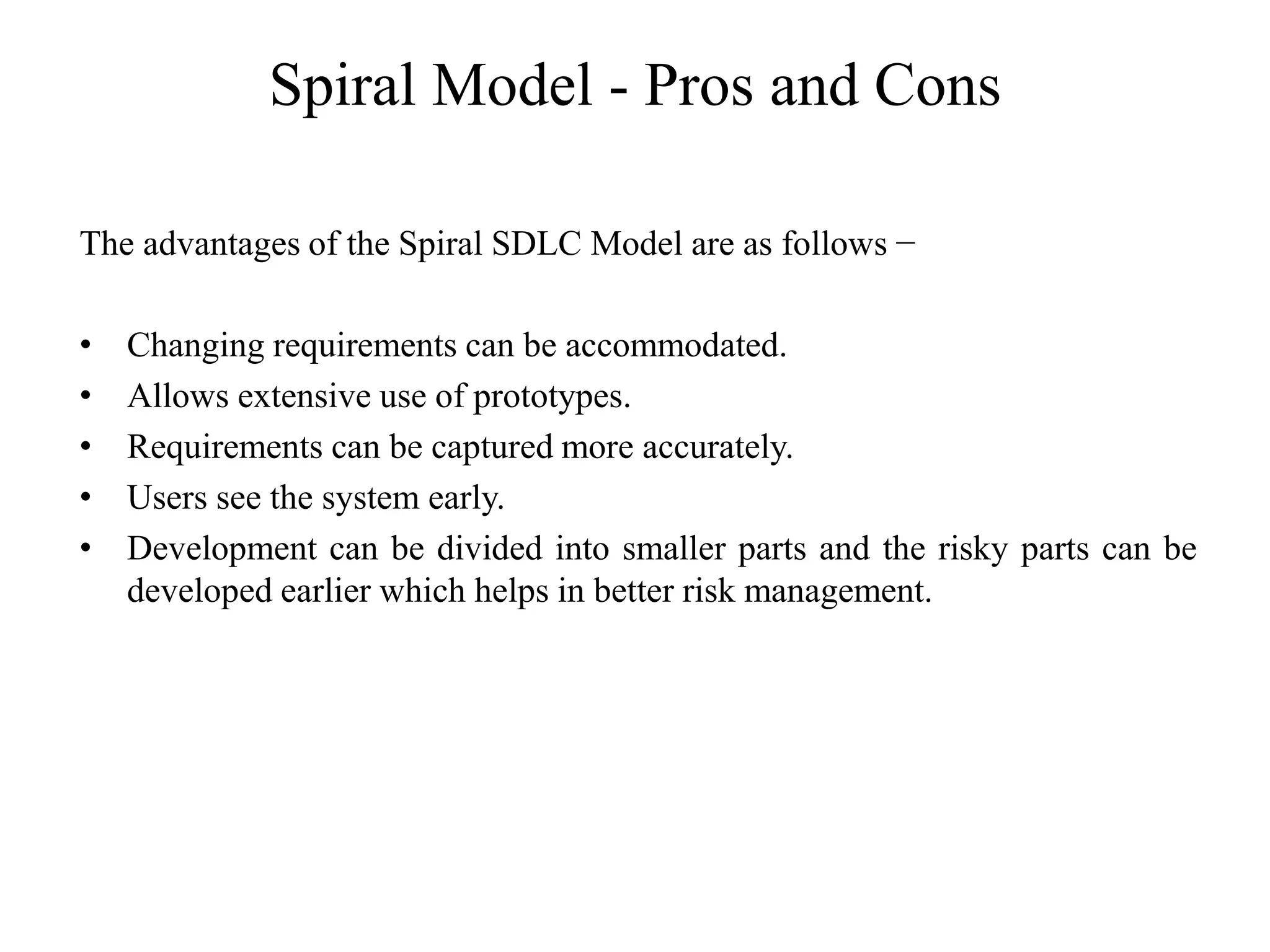 Spiral Model - Pros and Cons

The advantages of the Spiral SDLC Model are as follows −

• Changing requirements can be accommodated.
• Allows extensive use of prototypes.
• Requirements can be captured more accurately.
• Users see the system early.
• Development can be divided into smaller parts and the risky parts can be developed earlier which helps in better risk management.